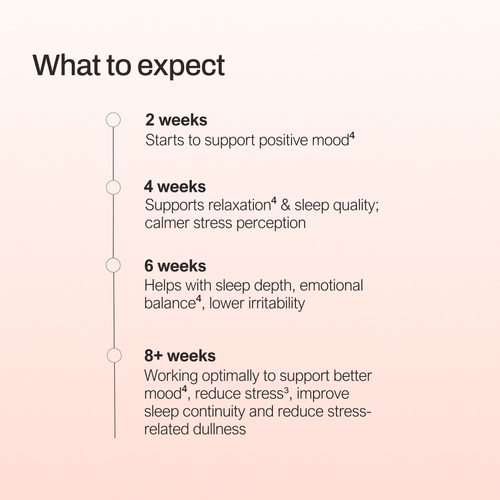 What to expect

2 weeks
Starts to support positive mood$^4$

4 weeks
Supports relaxation$^4$ & sleep quality; calmer stress perception

6 weeks
Helps with sleep depth, emotional balance$^4$, lower irritability

8+ weeks
Working optimally to support better mood$^4$, reduce stress$^3$, improve sleep continuity and reduce stress-related dullness